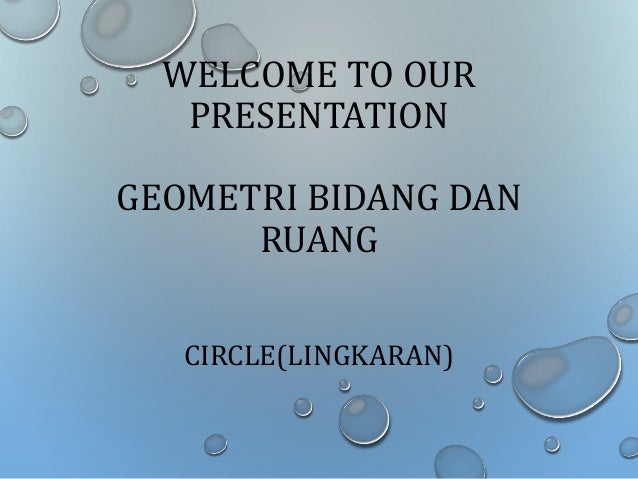 WELCOME TO OUR PRESENTATION

GEOMETRI BIDANG DAN RUANG

CIRCLE(LINGKARAN)